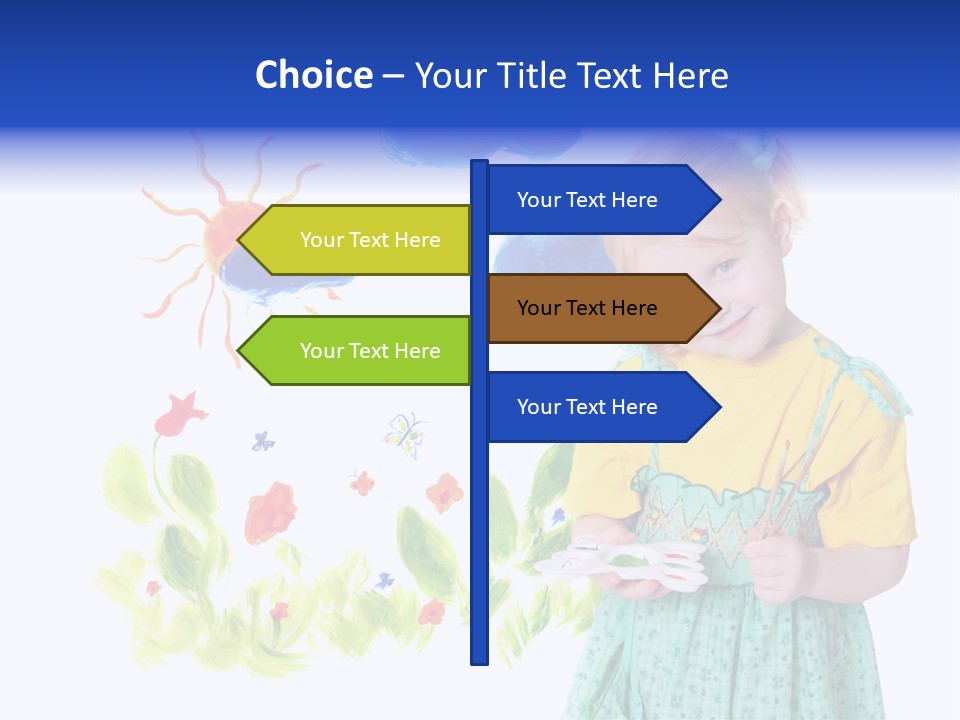 Choice – Your Title Text Here

Your Text Here

Your Text Here

Your Text Here

Your Text Here

Your Text Here